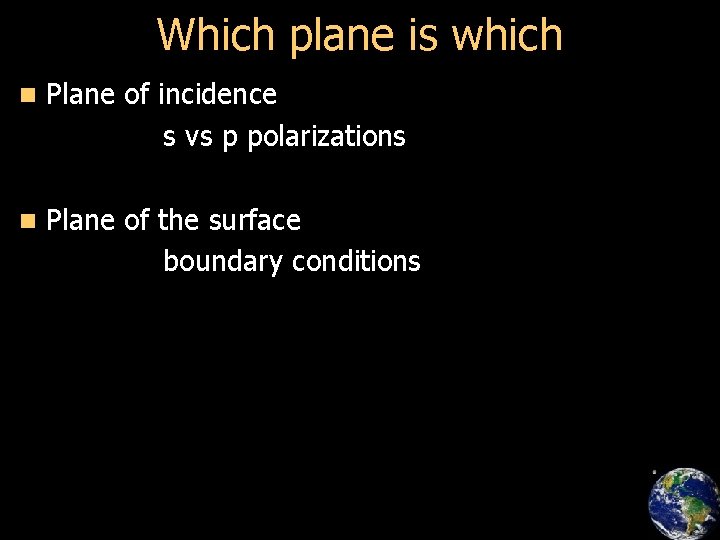 Which plane is which

Plane of incidence
s vs p polarizations

Plane of the surface
boundary conditions